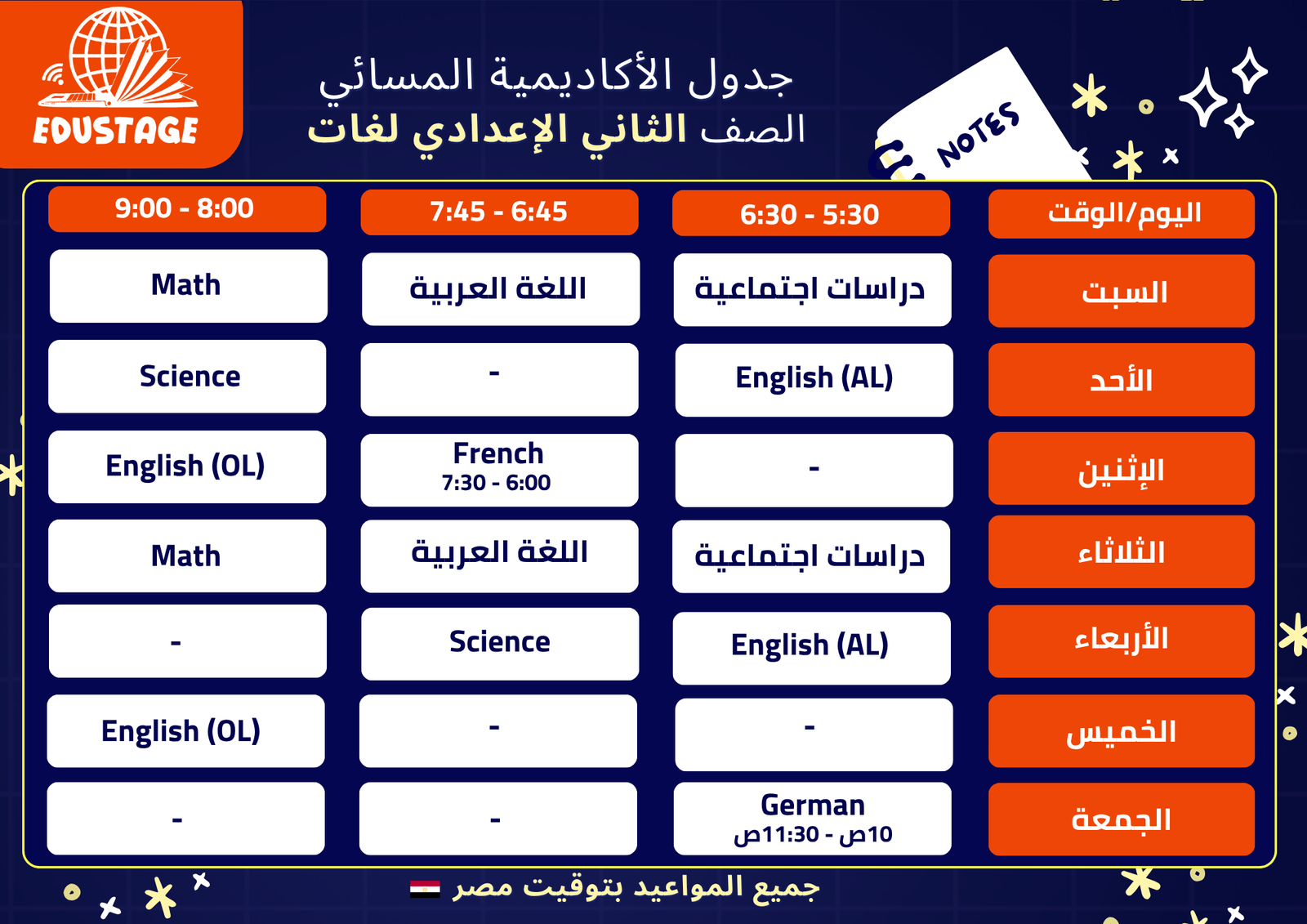 EDUSTAGE

جدول الأكاديمية المسائي
الصف الثاني الإعدادي لغات

NOTES

| اليوم/الوقت | 6:30 - 5:30 | 7:45 - 6:45 | 9:00 - 8:00 |
|---|---|---|---|
| السبت | دراسات اجتماعية | اللغة العربية | Math |
| الأحد | English (AL) | - | Science |
| الإثنين | - | French 7:30 - 6:00 | English (OL) |
| الثلاثاء | دراسات اجتماعية | اللغة العربية | Math |
| الأربعاء | English (AL) | Science | - |
| الخميس | - | - | English (OL) |
| الجمعة | German 10ص - 11:30ص | - | - |

جميع المواعيد بتوقيت مصر